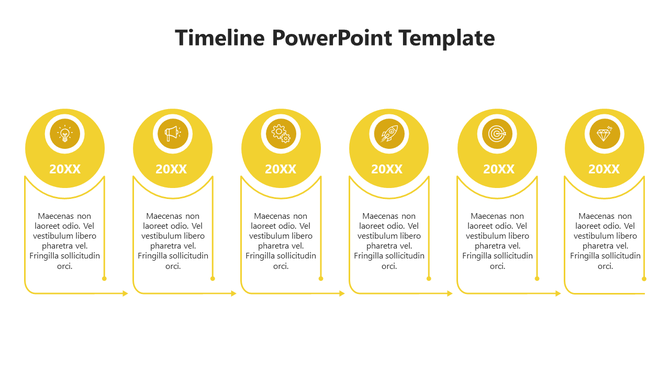 Timeline PowerPoint Template

20XX

Maecenas non laoreet odio. Vel vestibulum libero pharetra vel. Fringilla sollicitudin orci.

20XX

Maecenas non laoreet odio. Vel vestibulum libero pharetra vel. Fringilla sollicitudin orci.

20XX

Maecenas non laoreet odio. Vel vestibulum libero pharetra vel. Fringilla sollicitudin orci.

20XX

Maecenas non laoreet odio. Vel vestibulum libero pharetra vel. Fringilla sollicitudin orci.

20XX

Maecenas non laoreet odio. Vel vestibulum libero pharetra vel. Fringilla sollicitudin orci.

20XX

Maecenas non laoreet odio. Vel vestibulum libero pharetra vel. Fringilla sollicitudin orci.